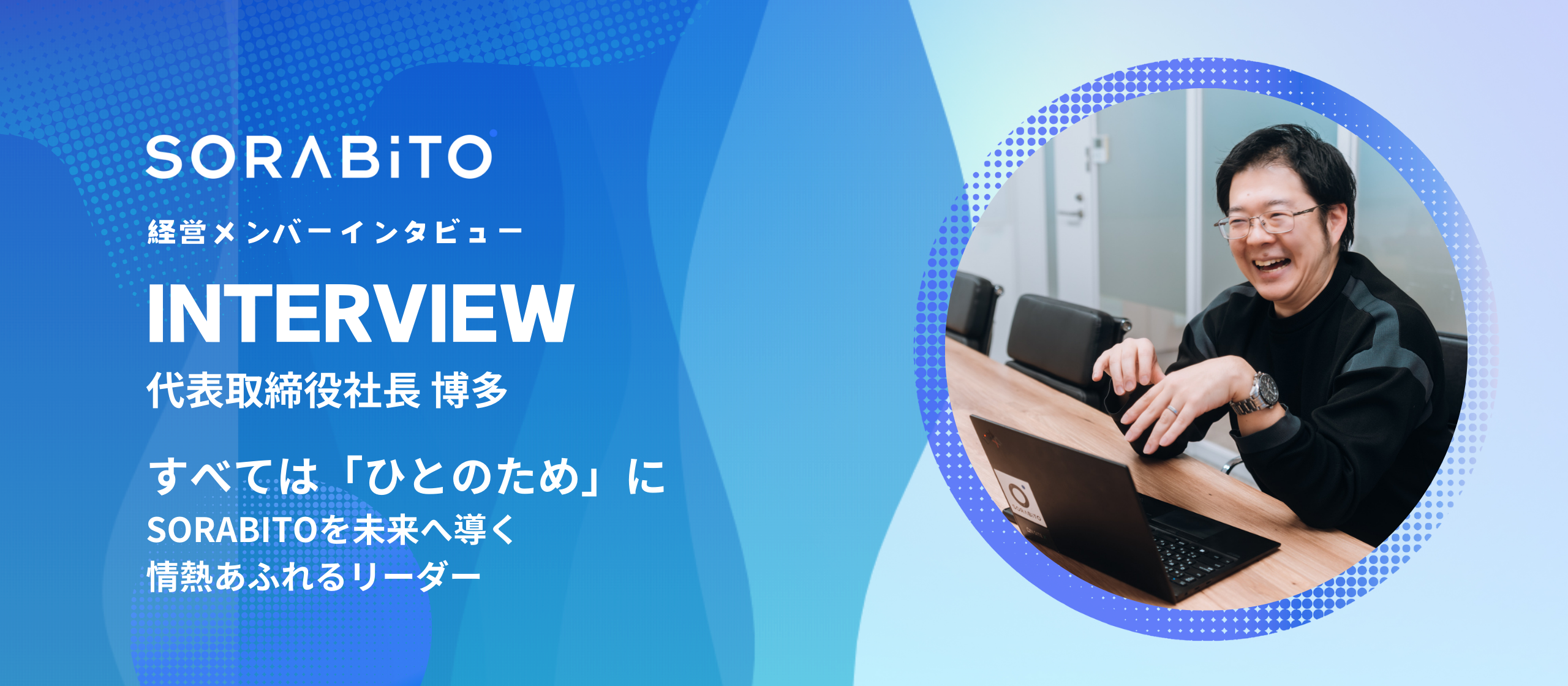 SORABiTO

経営メンバーインタビュー

INTERVIEW

代表取締役社長 博多

すべては「ひとのため」に

SORABITOを未来へ導く
情熱あふれるリーダー

SORABiTO